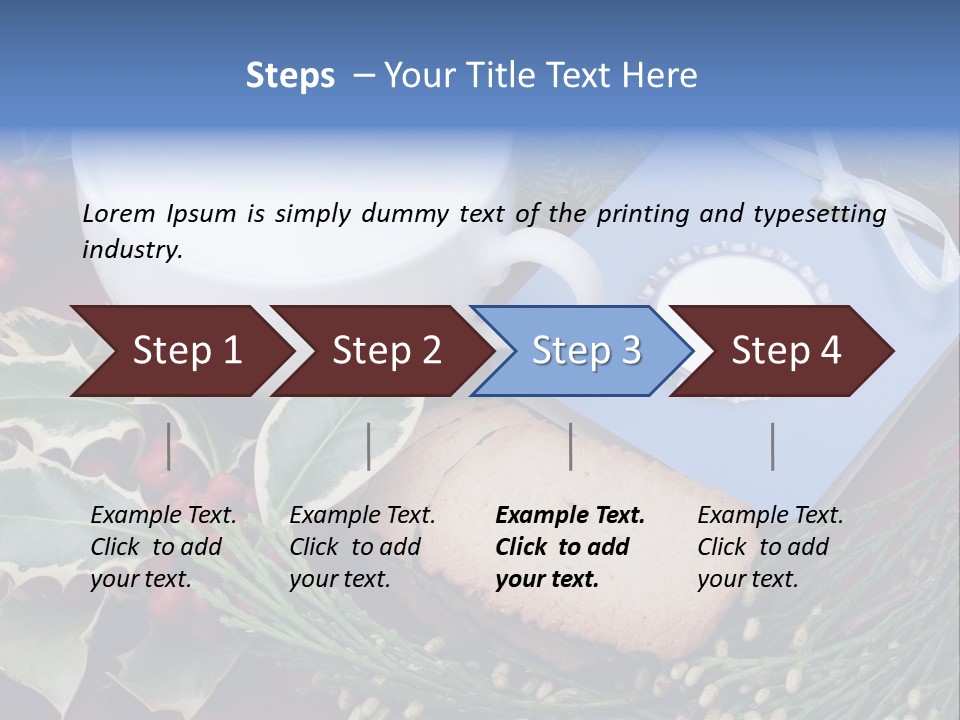 Steps – Your Title Text Here

Lorem Ipsum is simply dummy text of the printing and typesetting industry.

Step 1

Step 2

Step 3

Step 4

Example Text. Click to add your text.

Example Text. Click to add your text.

Example Text. Click to add your text.

Example Text. Click to add your text.